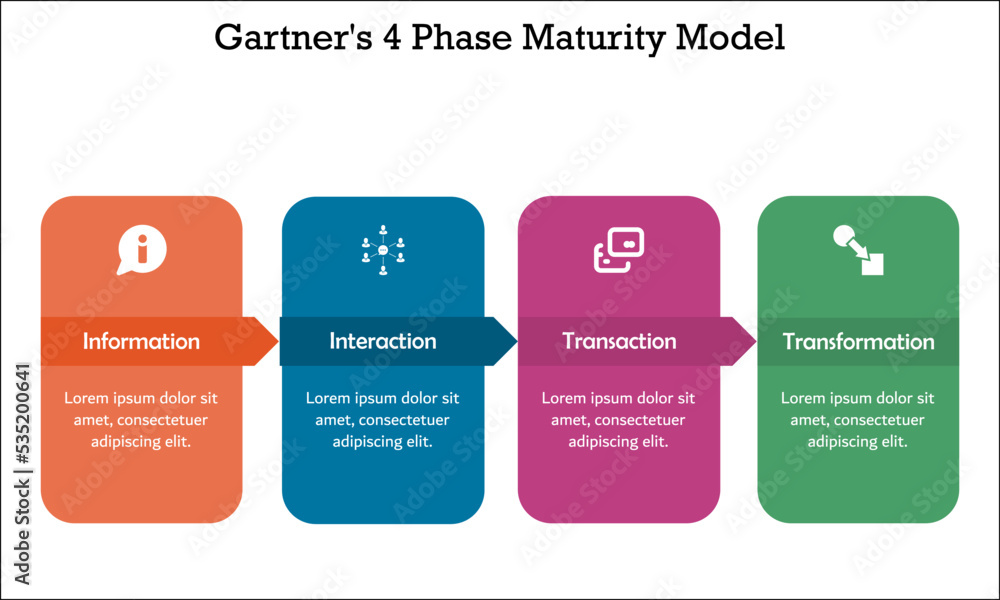 Gartner's 4 Phase Maturity Model

Information

Lorem ipsum dolor sit amet, consectetuer adipiscing elit.

Interaction

Lorem ipsum dolor sit amet, consectetuer adipiscing elit.

Transaction

Lorem ipsum dolor sit amet, consectetuer adipiscing elit.

Transformation

Lorem ipsum dolor sit amet, consectetuer adipiscing elit.

Adobe Stock | #535200641